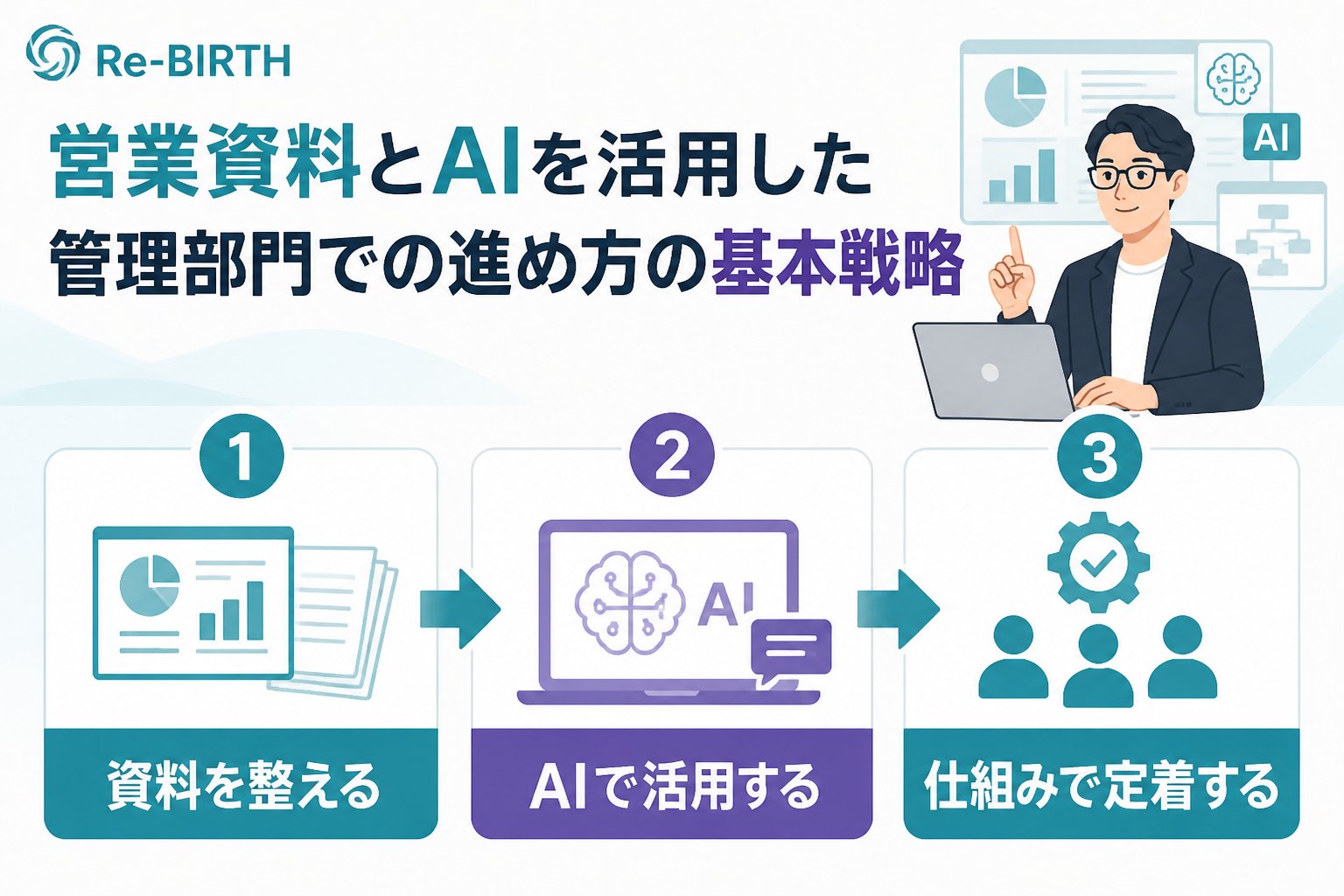 Re-BIRTH

営業資料とAIを活用した
管理部門での進め方の基本戦略

AI

1
資料を整える

2
AI
AIで活用する

3
仕組みで定着する